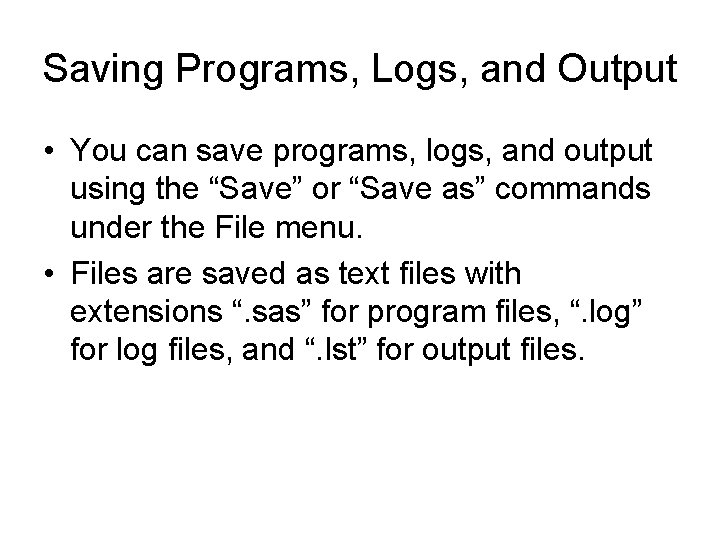 Saving Programs, Logs, and Output

• You can save programs, logs, and output using the “Save” or “Save as” commands under the File menu.

• Files are saved as text files with extensions “.sas” for program files, “.log” for log files, and “.lst” for output files.